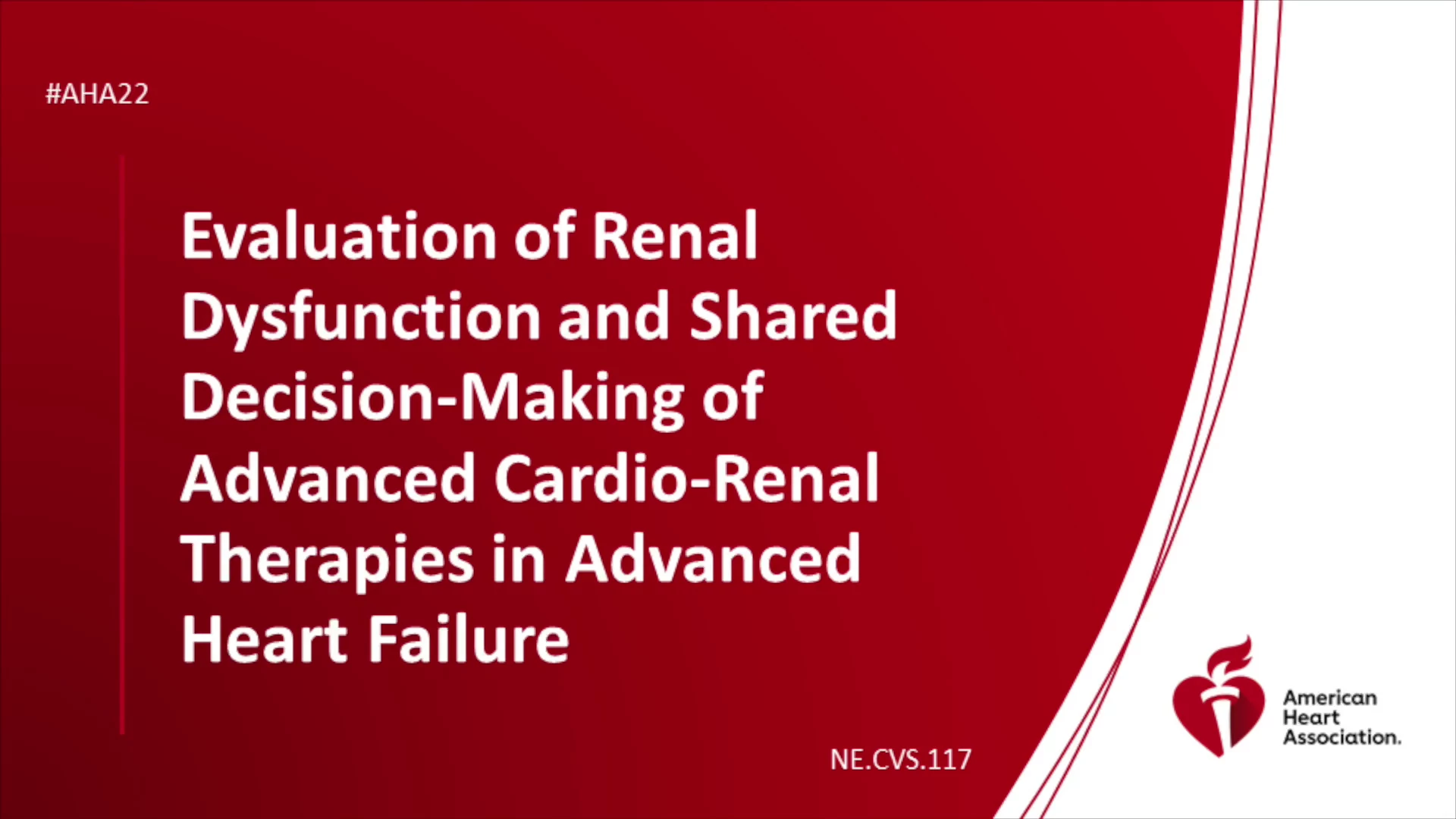 #AHA22

Evaluation of Renal Dysfunction and Shared Decision-Making of Advanced Cardio-Renal Therapies in Advanced Heart Failure

NE.CVS.117

American Heart Association.